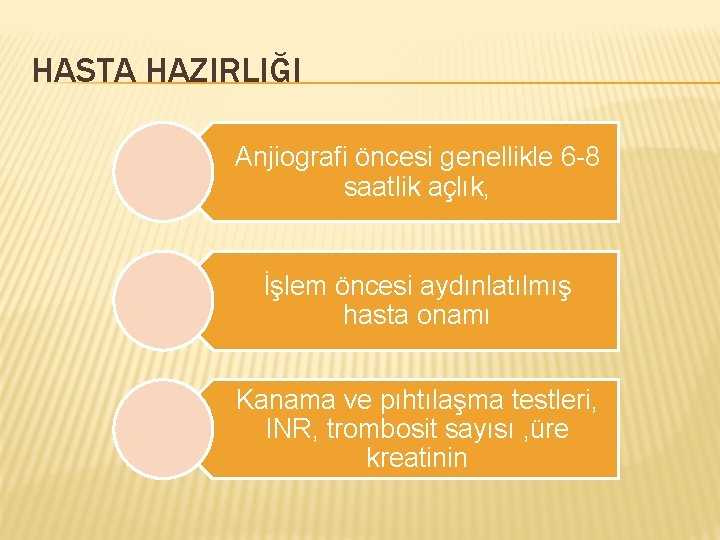 HASTA HAZIRLIĞI

Anjiografi öncesi genellikle 6-8 saatlik açlık,

İşlem öncesi aydınlatılmış hasta onamı

Kanama ve pıhtılaşma testleri, INR, trombosit sayısı ,üre kreatinin